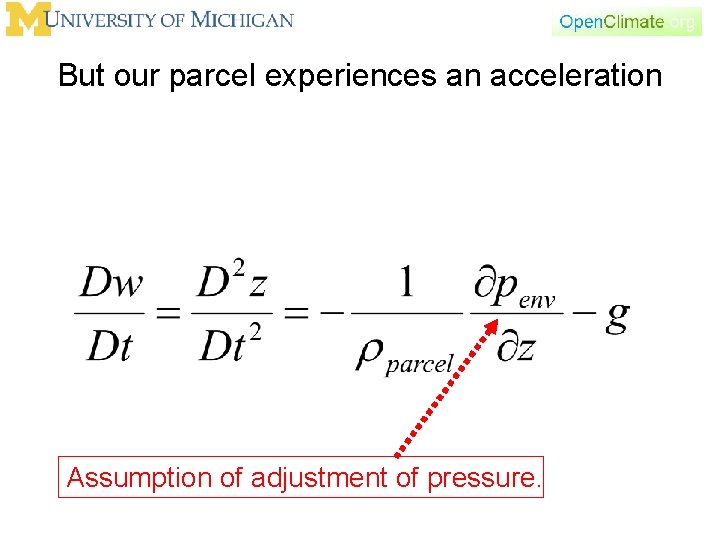 M UNIVERSITY OF MICHIGAN

OpenClimate.org

But our parcel experiences an acceleration

$\frac{Dw}{Dt} = \frac{D^2 z}{Dt^2} = -\frac{1}{\rho_{parcel}} \frac{\partial p_{env}}{\partial z} - g$

Assumption of adjustment of pressure.